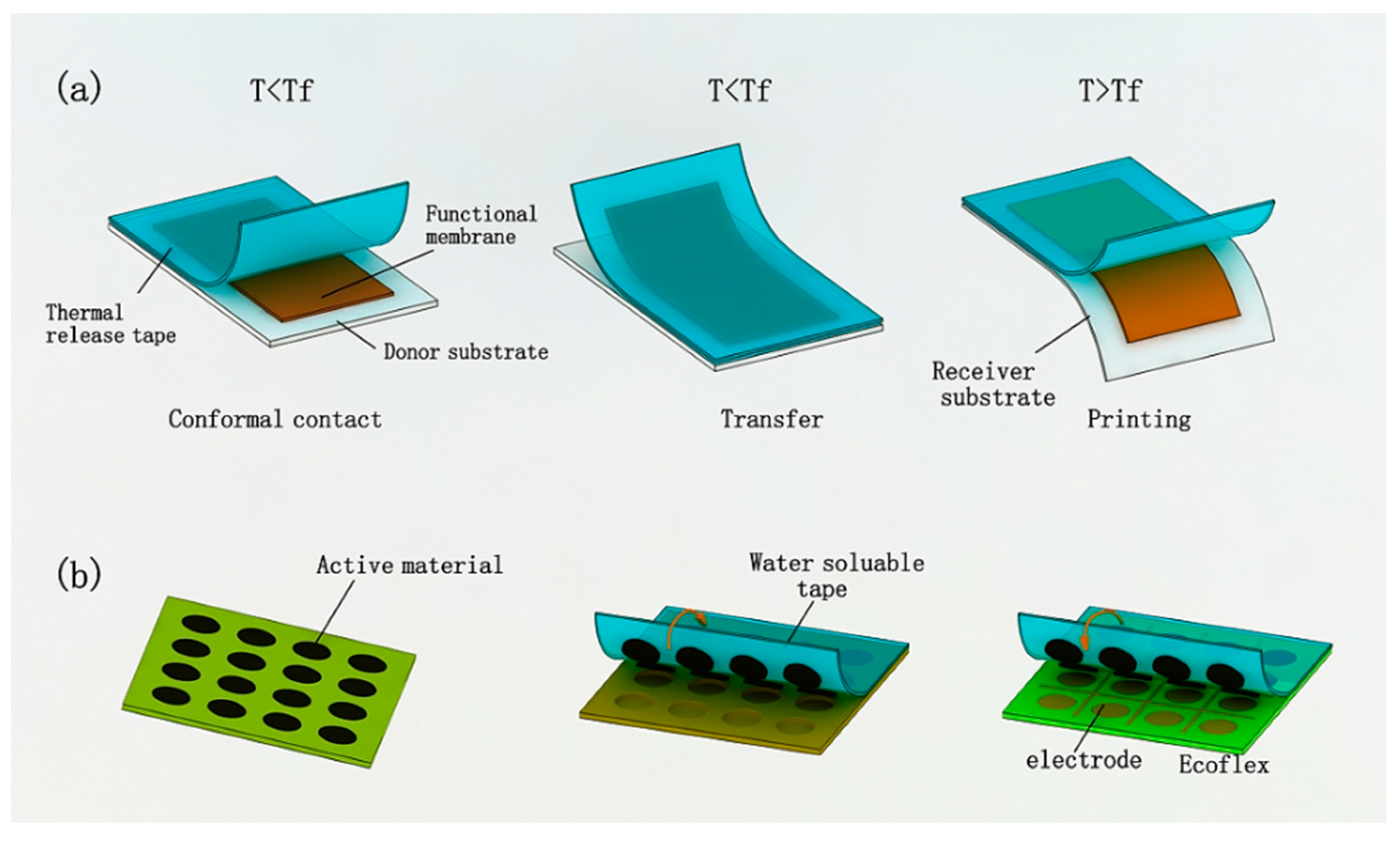 (a)

T<Tf

T<Tf

T>Tf

Functional membrane

Thermal release tape

Donor substrate

Receiver substrate

Conformal contact

Transfer

Printing

(b)

Active material

Water soluable tape

electrode

Ecoflex